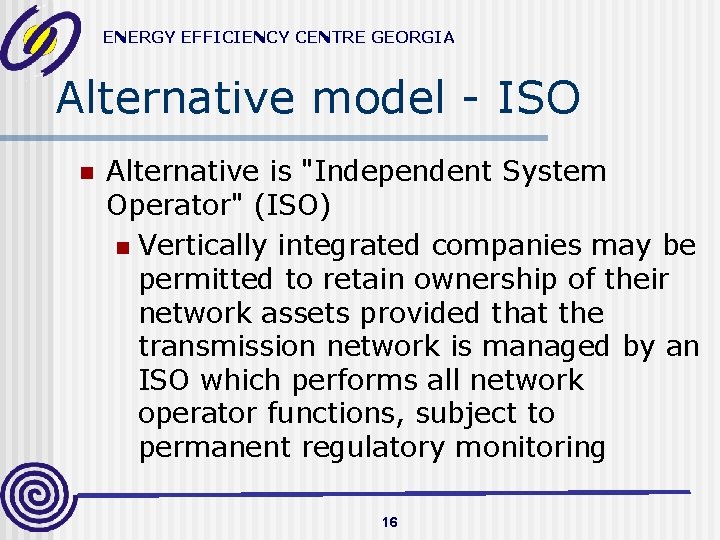 ENERGY EFFICIENCY CENTRE GEORGIA

Alternative model - ISO

Alternative is "Independent System Operator" (ISO)

Vertically integrated companies may be permitted to retain ownership of their network assets provided that the transmission network is managed by an ISO which performs all network operator functions, subject to permanent regulatory monitoring

16